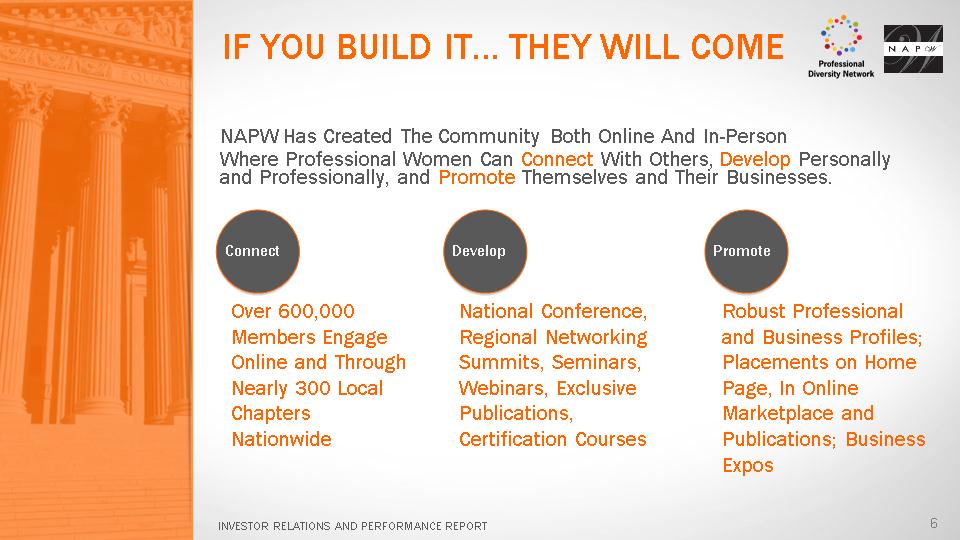 IF YOU BUILD IT... THEY WILL COME

Professional Diversity Network

NAPW

NAPW Has Created The Community Both Online And In-Person Where Professional Women Can Connect With Others, Develop Personally and Professionally, and Promote Themselves and Their Businesses.

Connect

Over 600,000 Members Engage Online and Through Nearly 300 Local Chapters Nationwide

Develop

National Conference, Regional Networking Summits, Seminars, Webinars, Exclusive Publications, Certification Courses

Promote

Robust Professional and Business Profiles; Placements on Home Page, In Online Marketplace and Publications; Business Expos

INVESTOR RELATIONS AND PERFORMANCE REPORT

6